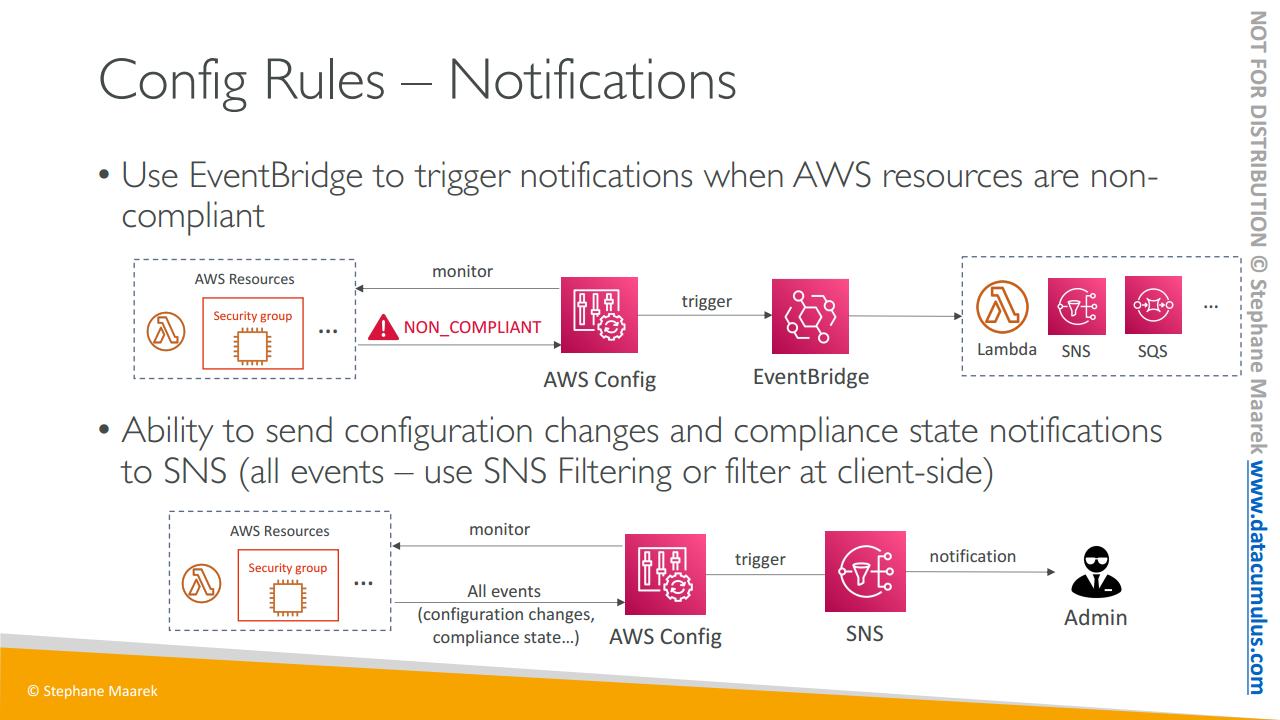 Config Rules – Notifications

• Use EventBridge to trigger notifications when AWS resources are non-compliant

AWS Resources

Security group

...

monitor

NON_COMPLIANT

AWS Config

trigger

EventBridge

Lambda

SNS

SQS

...

• Ability to send configuration changes and compliance state notifications to SNS (all events – use SNS Filtering or filter at client-side)

AWS Resources

Security group

...

monitor

All events (configuration changes, compliance state...)

AWS Config

trigger

SNS

notification

Admin

© Stephane Maarek

NOT FOR DISTRIBUTION © Stephane Maarek www.datacumulus.com